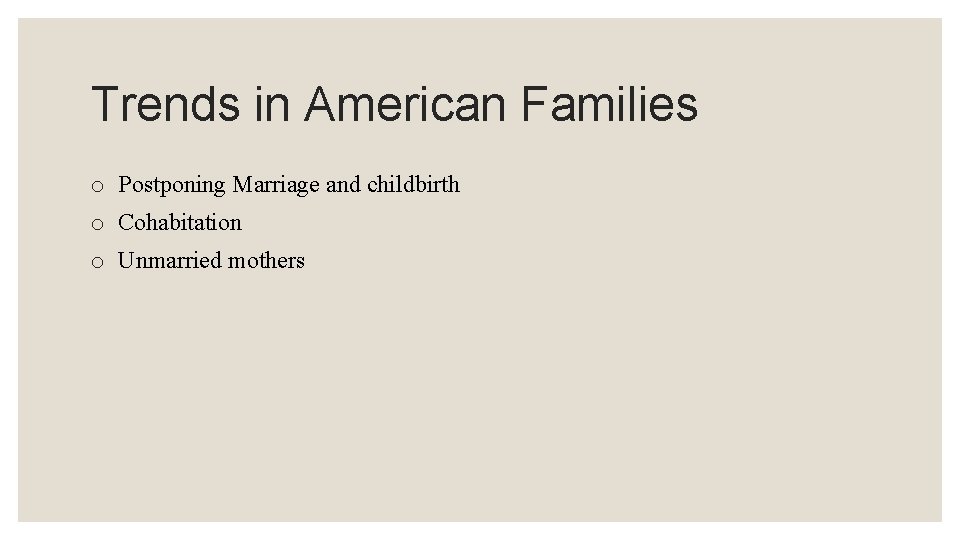 Trends in American Families

o Postponing Marriage and childbirth
o Cohabitation
o Unmarried mothers